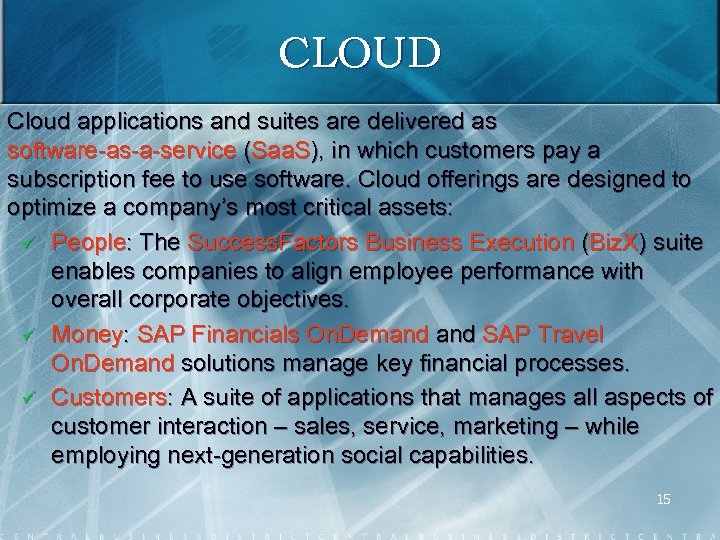 CLOUD

Cloud applications and suites are delivered as software-as-a-service (SaaS), in which customers pay a subscription fee to use software. Cloud offerings are designed to optimize a company's most critical assets:

✓ People: The SuccessFactors Business Execution (BizX) suite enables companies to align employee performance with overall corporate objectives.

✓ Money: SAP Financials OnDemand and SAP Travel OnDemand solutions manage key financial processes.

✓ Customers: A suite of applications that manages all aspects of customer interaction – sales, service, marketing – while employing next-generation social capabilities.

15

CENTRALBUSINESSDISTRICTCENTRALBUSINESSDISTRICTCENTRA